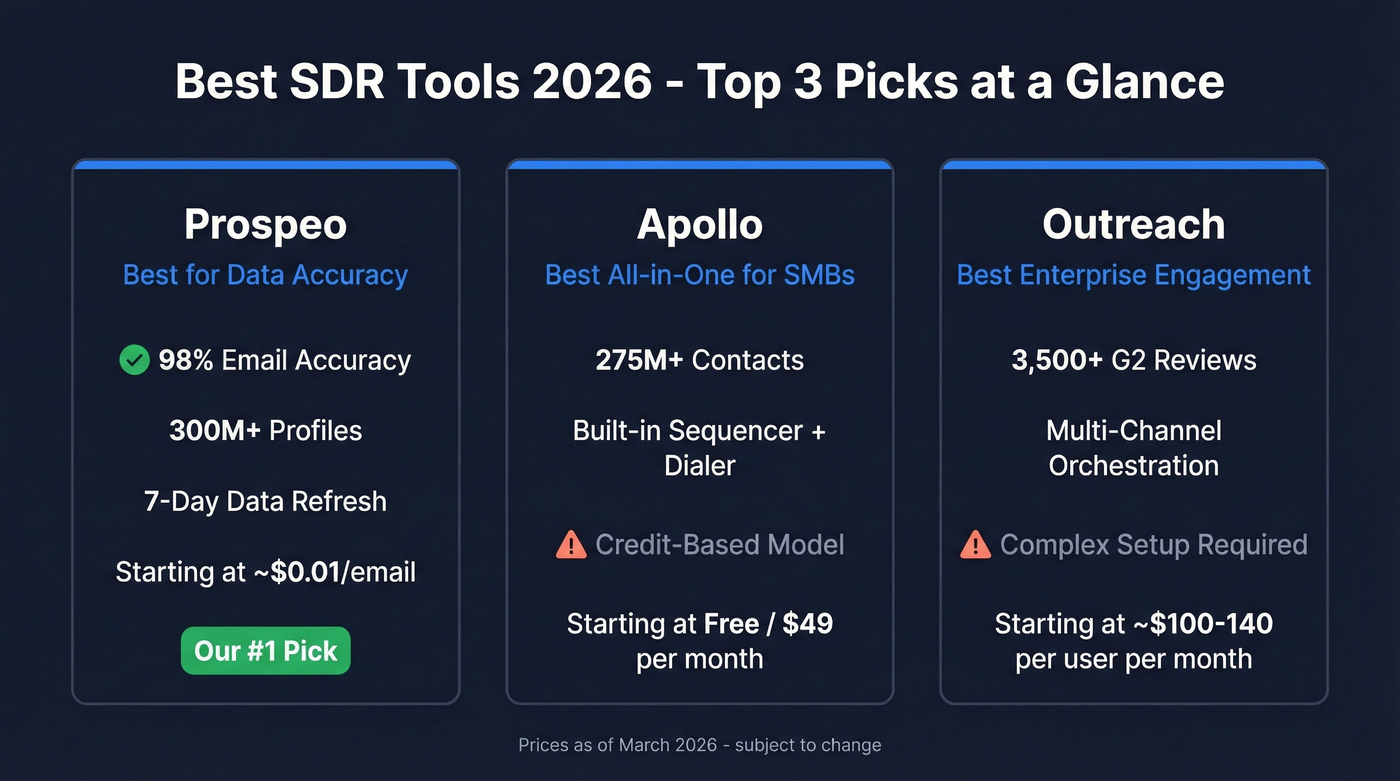 Best SDR Tools 2026 - Top 3 Picks at a Glance

Prospeo
Best for Data Accuracy

98% Email Accuracy

300M+ Profiles

7-Day Data Refresh

Starting at ~$0.01/email

Our #1 Pick

Apollo
Best All-in-One for SMBs

275M+ Contacts

Built-in Sequencer + Dialer

Credit-Based Model

Starting at Free / $49 per month

Outreach
Best Enterprise Engagement

3,500+ G2 Reviews

Multi-Channel Orchestration

Complex Setup Required

Starting at ~$100-140 per user per month

Prices as of March 2026 - subject to change